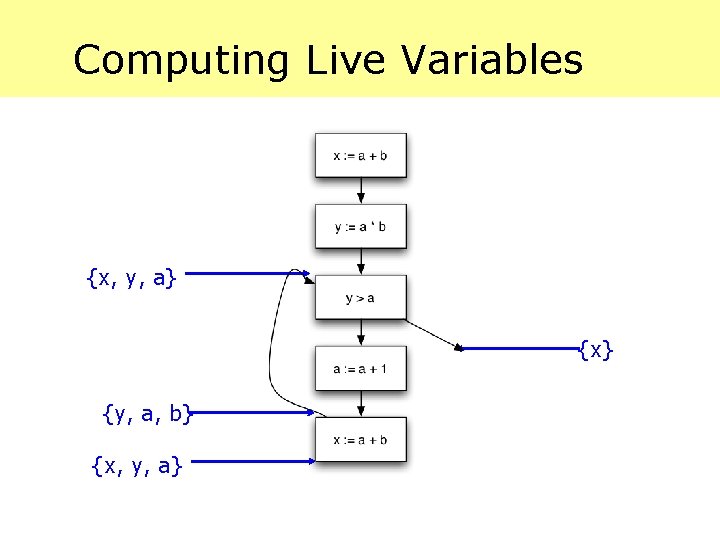 Computing Live Variables

x := a + b

y := a * b

{x, y, a}

y > a

{x}

a := a + 1

{y, a, b}

x := a + b

{x, y, a}